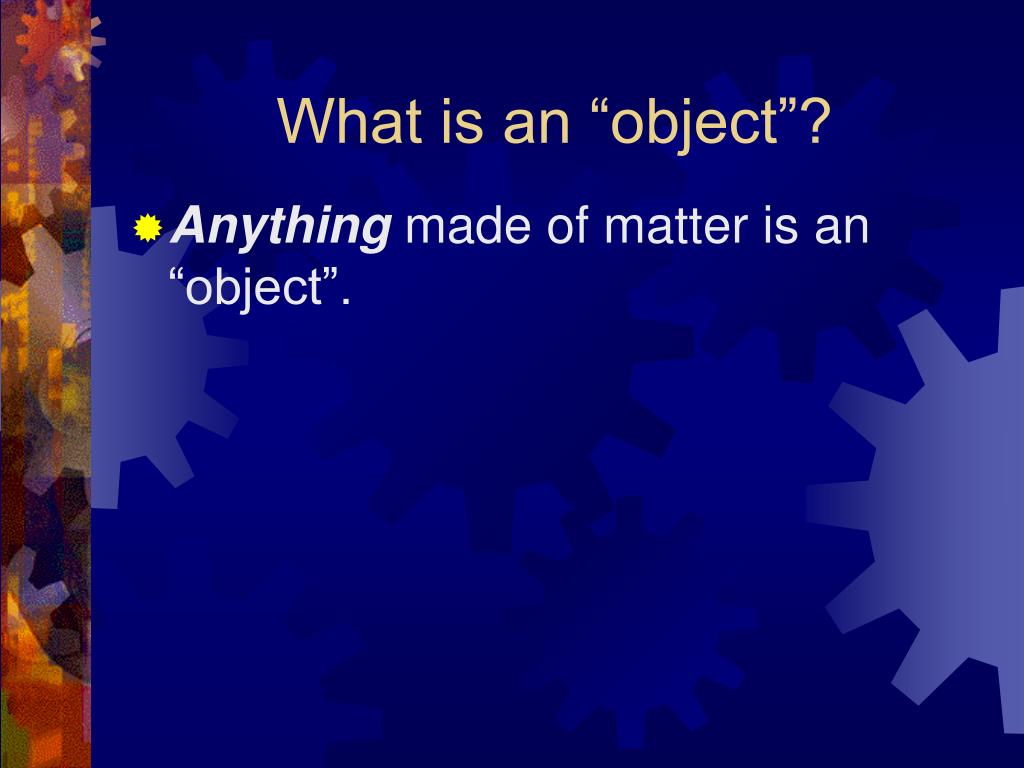 What is an “object”?

Anything made of matter is an “object”.